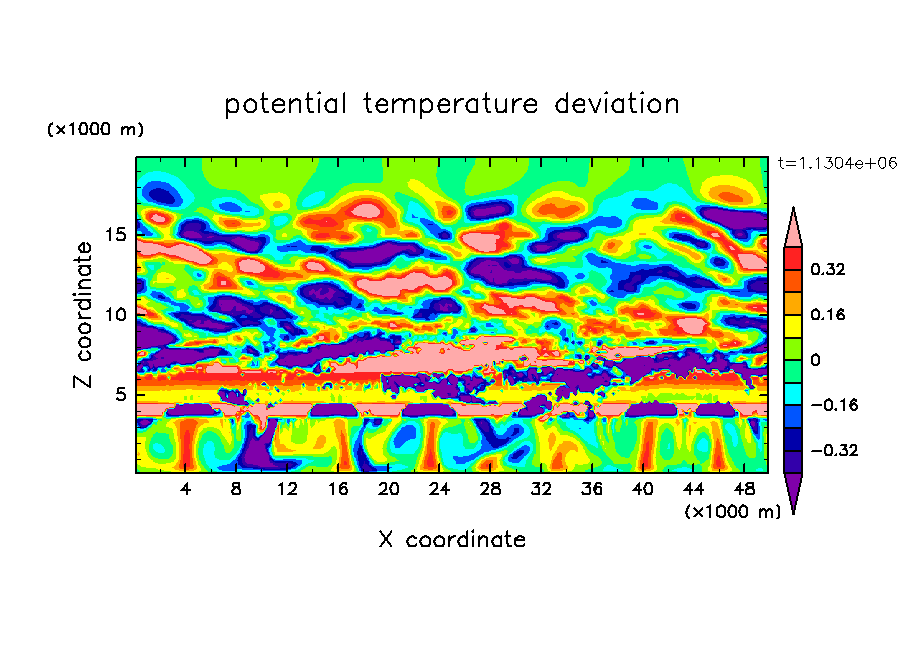 potential temperature deviation

(×1000 m)

t=1.1304e+06

Z coordinate

15
10
5

0.32
0.16
0
−0.16
−0.32

4 8 12 16 20 24 28 32 36 40 44 48

(×1000 m)

X coordinate